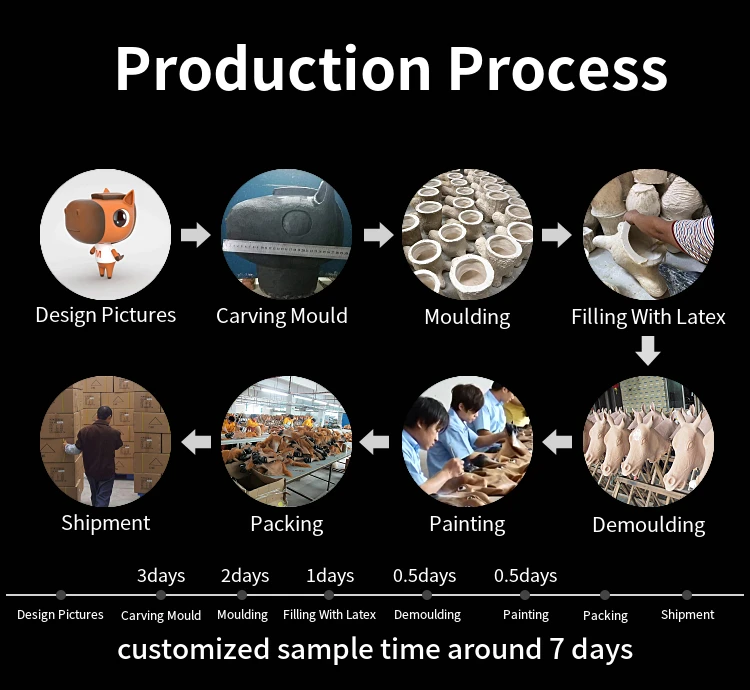 Production Process

Design Pictures
Carving Mould
Moulding
Filling With Latex
Demoulding
Painting
Packing
Shipment

3days
2days
1days
0.5days
0.5days

Design Pictures
Carving Mould
Moulding
Filling With Latex
Demoulding
Painting
Packing
Shipment

customized sample time around 7 days